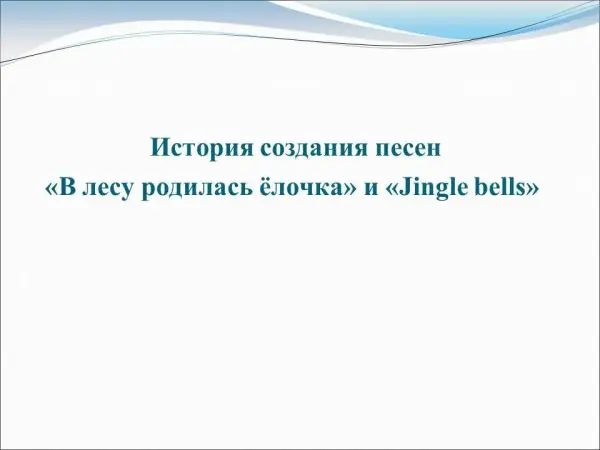 История создания песен
«В лесу родилась ёлочка» и «Jingle bells»